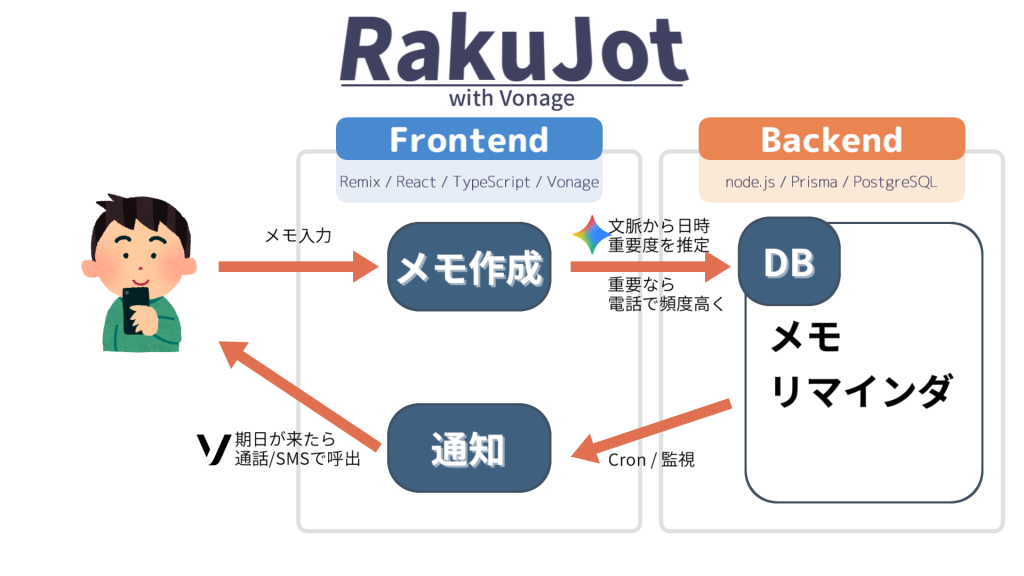 RakuJot
with Vonage

Frontend
Remix / React / TypeScript / Vonage

Backend
node.js / Prisma / PostgreSQL

メモ入力

メモ作成

文脈から日時
重要度を推定

重要なら
電話で頻度高く

DB

メモ
リマインダ

期日が来たら
通話/SMSで呼出

通知

Cron / 監視